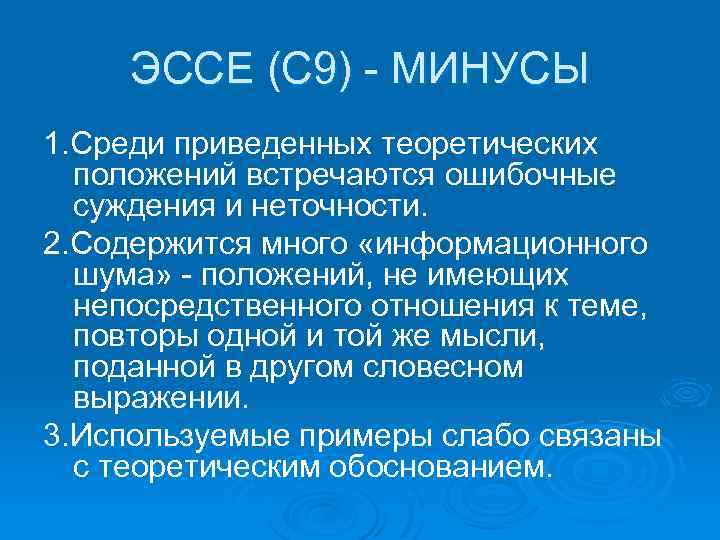 ЭССЕ (С9) - МИНУСЫ

1.Среди приведенных теоретических положений встречаются ошибочные суждения и неточности.

2.Содержится много «информационного шума» - положений, не имеющих непосредственного отношения к теме, повторы одной и той же мысли, поданной в другом словесном выражении.

3.Используемые примеры слабо связаны с теоретическим обоснованием.